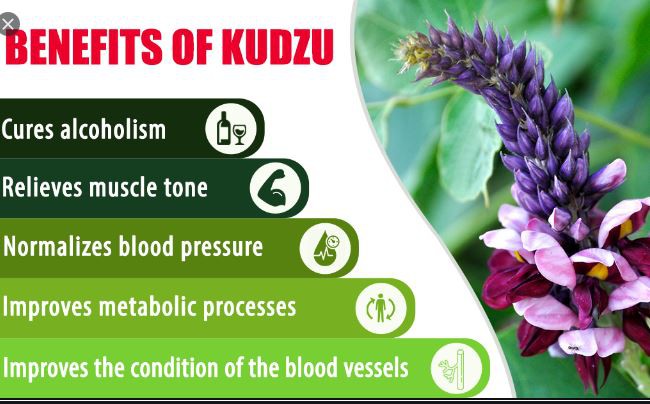 BENEFITS OF KUDZU

Cures alcoholism

Relieves muscle tone

Normalizes blood pressure

Improves metabolic processes

Improves the condition of the blood vessels